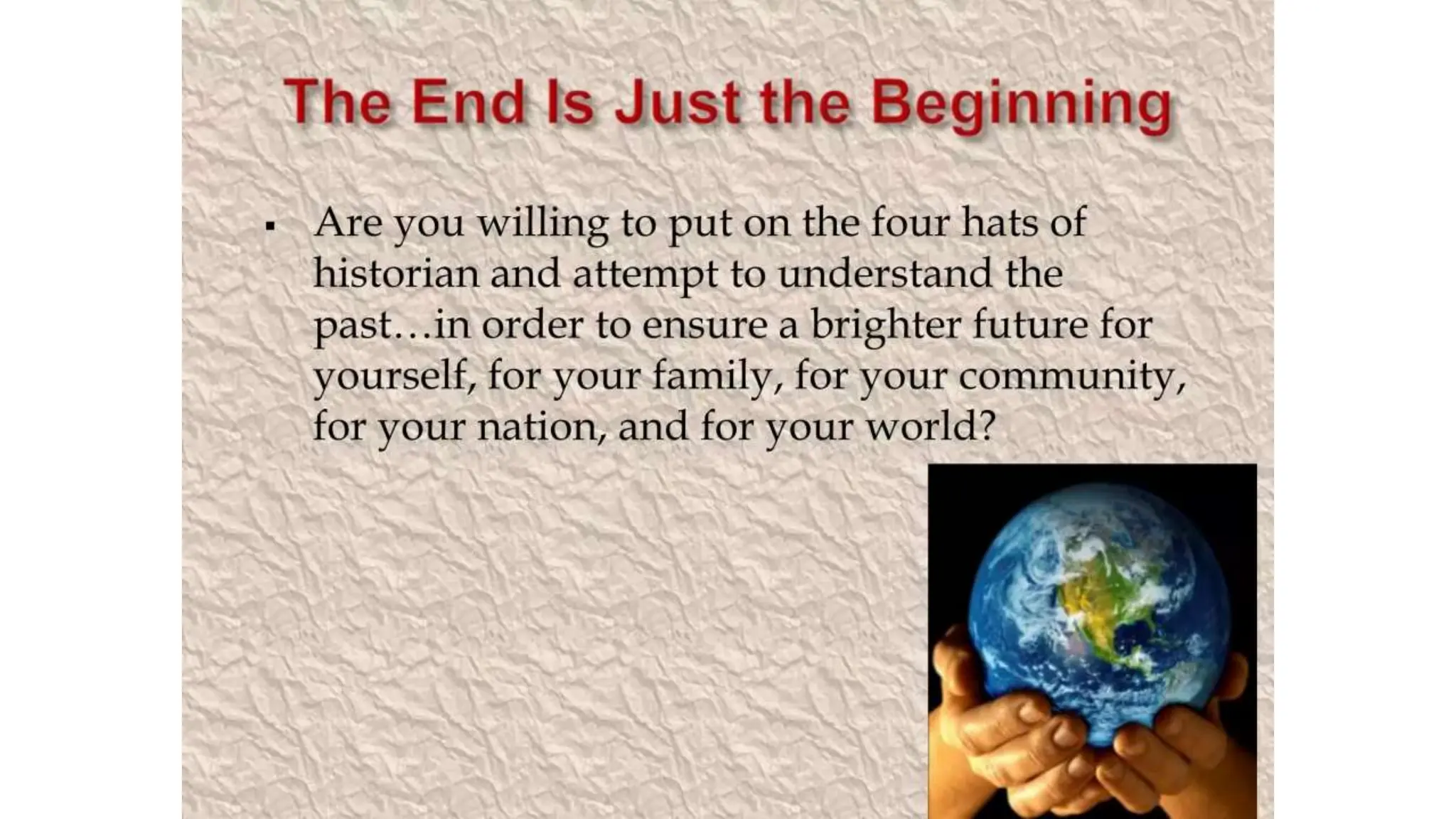 The End Is Just the Beginning

▪ Are you willing to put on the four hats of historian and attempt to understand the past…in order to ensure a brighter future for yourself, for your family, for your community, for your nation, and for your world?